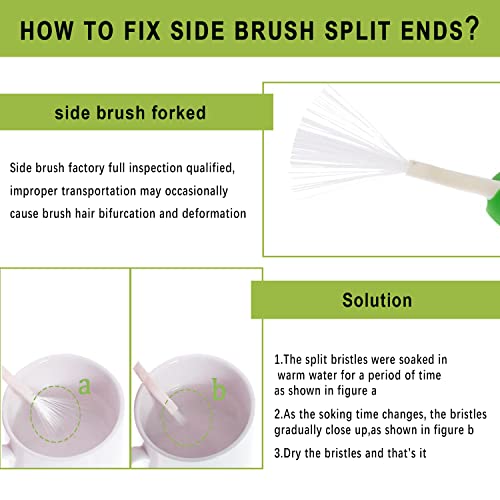 HOW TO FIX SIDE BRUSH SPLIT ENDS?

side brush forked

Side brush factory full inspection qualified, improper transportation may occasionally cause brush hair bifurcation and deformation

a

b

Solution

1.The split bristles were soaked in warm water for a period of time as shown in figure a

2.As the soking time changes, the bristles gradually close up,as shown in figure b

3.Dry the bristles and that's it